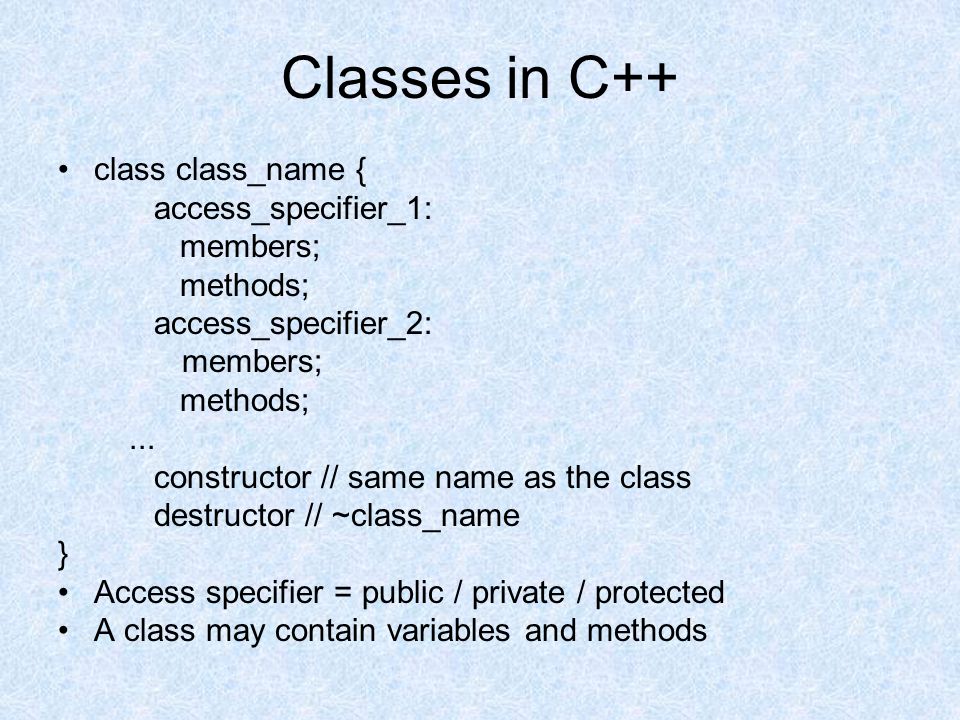 Classes in C++

• class class_name {
access_specifier_1:
members;
methods;
access_specifier_2:
members;
methods;
...
constructor // same name as the class
destructor // ~class_name
}
• Access specifier = public / private / protected
• A class may contain variables and methods